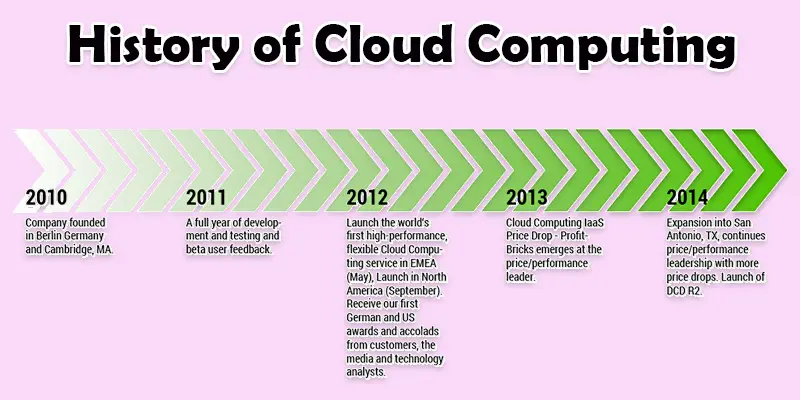 History of Cloud Computing

2010
Company founded in Berlin Germany and Cambridge, MA.

2011
A full year of development and testing and beta user feedback.

2012
Launch the world's first high-performance, flexible Cloud Computing service in EMEA (May), Launch in North America (September). Receive our first German and US awards and accolads from customers, the media and technology analysts.

2013
Cloud Computing IaaS Price Drop - ProfitBricks emerges at the price/performance leader.

2014
Expansion into San Antonio, TX, continues price/performance leadership with more price drops. Launch of DCD R2.